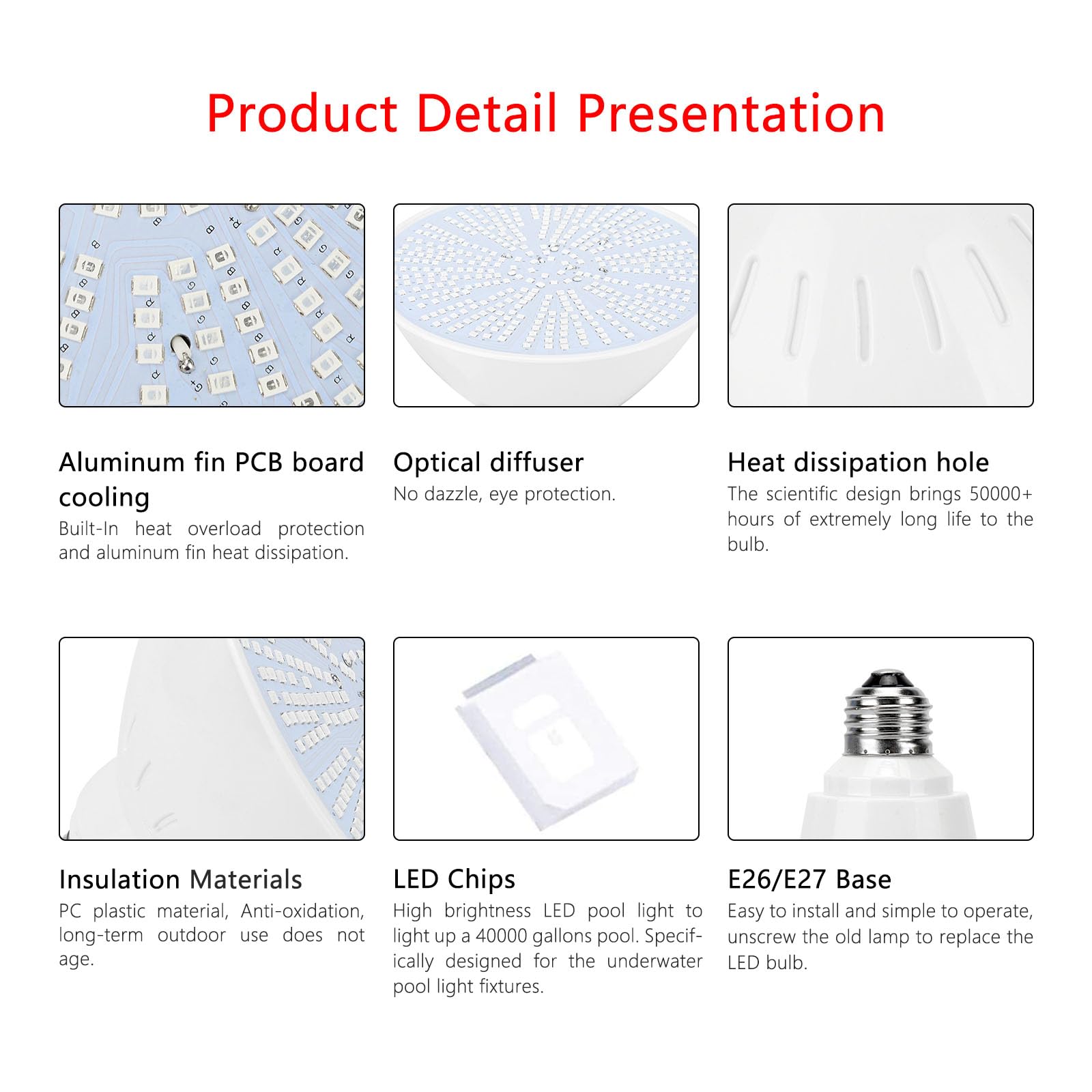 Product Detail Presentation

Aluminum fin PCB board cooling
Built-In heat overload protection and aluminum fin heat dissipation.

Optical diffuser
No dazzle, eye protection.

Heat dissipation hole
The scientific design brings 50000+ hours of extremely long life to the bulb.

Insulation Materials
PC plastic material, Anti-oxidation, long-term outdoor use does not age.

LED Chips
High brightness LED pool light to light up a 40000 gallons pool. Specifically designed for the underwater pool light fixtures.

E26/E27 Base
Easy to install and simple to operate, unscrew the old lamp to replace the LED bulb.